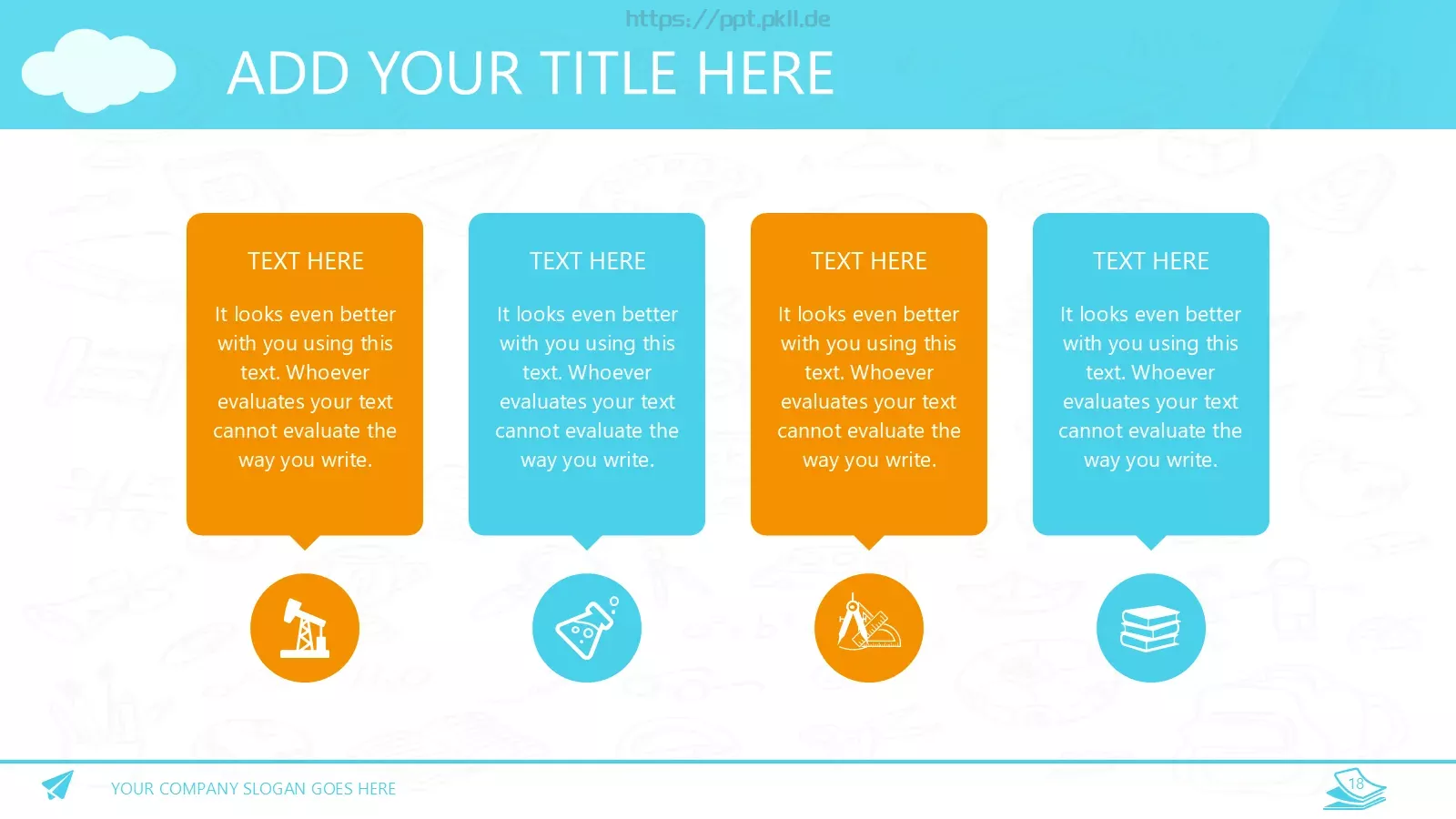 https://ppt.pkll.de

ADD YOUR TITLE HERE

TEXT HERE

It looks even better with you using this text. Whoever evaluates your text cannot evaluate the way you write.

TEXT HERE

It looks even better with you using this text. Whoever evaluates your text cannot evaluate the way you write.

TEXT HERE

It looks even better with you using this text. Whoever evaluates your text cannot evaluate the way you write.

TEXT HERE

It looks even better with you using this text. Whoever evaluates your text cannot evaluate the way you write.

YOUR COMPANY SLOGAN GOES HERE

18